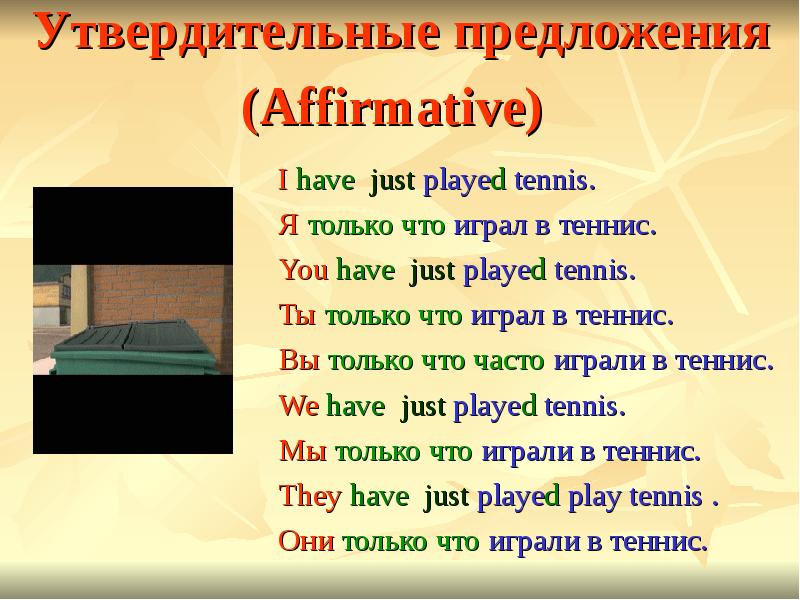 Утвердительные предложения
(Affirmative)

I have just played tennis.
Я только что играл в теннис.
You have just played tennis.
Ты только что играл в теннис.
Вы только что часто играли в теннис.
We have just played tennis.
Мы только что играли в теннис.
They have just played play tennis .
Они только что играли в теннис.